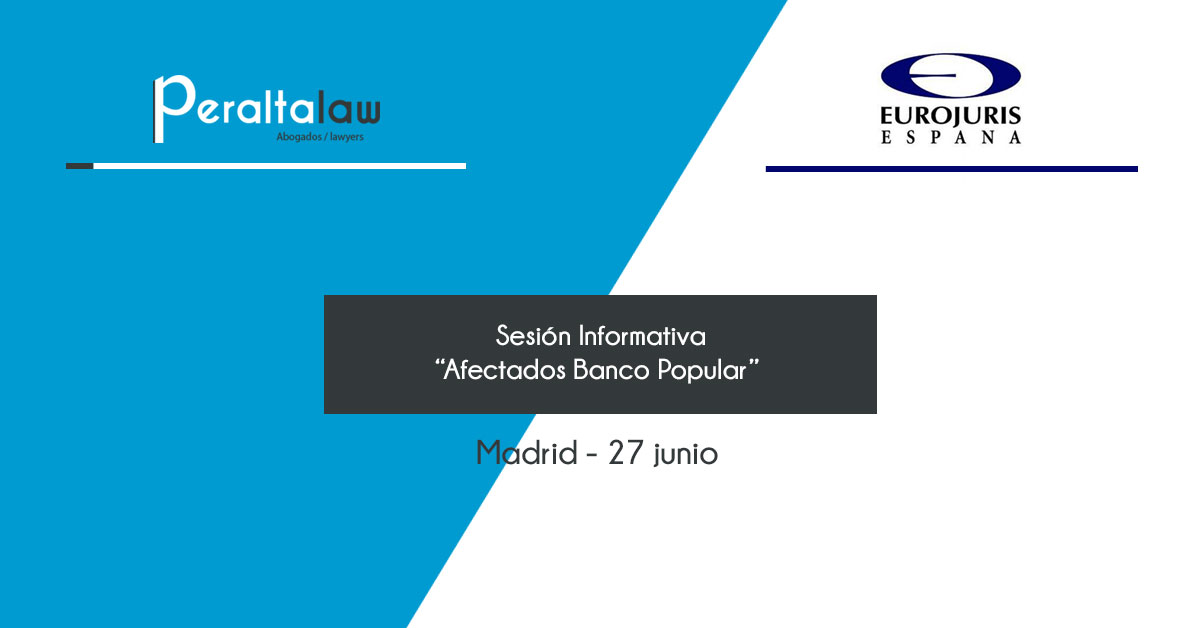 Peraltalaw
Abogados / lawyers

EUROJURIS
ESPANA

Sesión Informativa
“Afectados Banco Popular”

Madrid - 27 junio